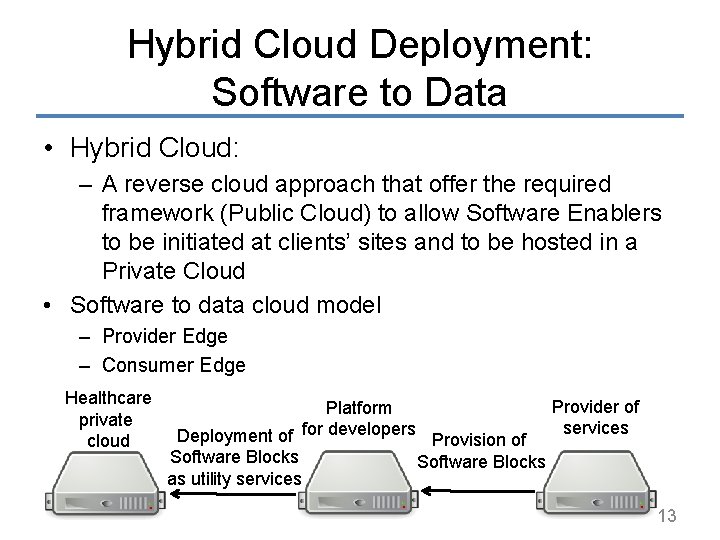 Hybrid Cloud Deployment: Software to Data

• Hybrid Cloud:
– A reverse cloud approach that offer the required framework (Public Cloud) to allow Software Enablers to be initiated at clients' sites and to be hosted in a Private Cloud

• Software to data cloud model
– Provider Edge
– Consumer Edge

Healthcare private cloud

Deployment of Software Blocks as utility services

Platform for developers

Provision of Software Blocks

Provider of services

13